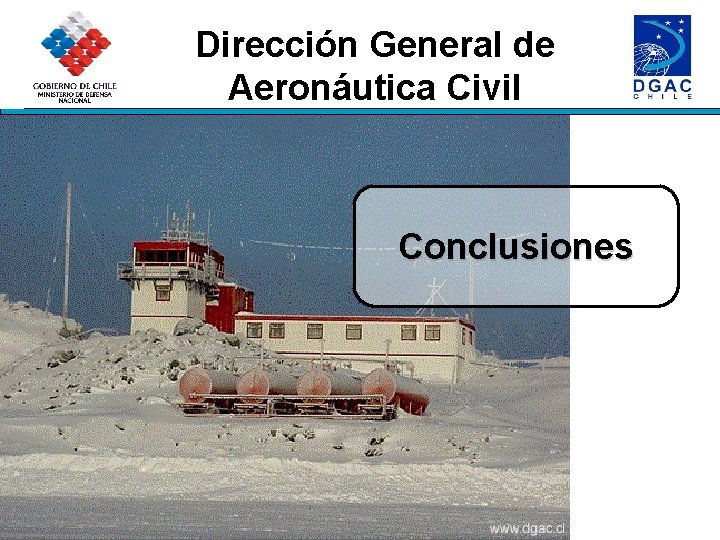 GOBIERNO DE CHILE
MINISTERIO DE DEFENSA NACIONAL

Dirección General de Aeronáutica Civil

DGAC
CHILE

Conclusiones

www.dgac.cl